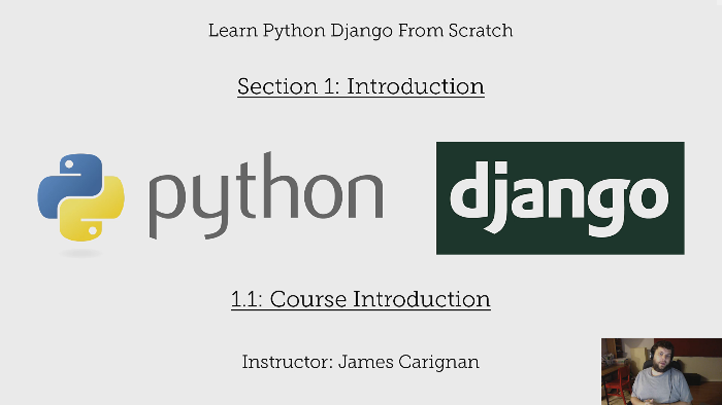 Learn Python Django From Scratch

Section 1: Introduction

python

django

1.1: Course Introduction

Instructor: James Carignan